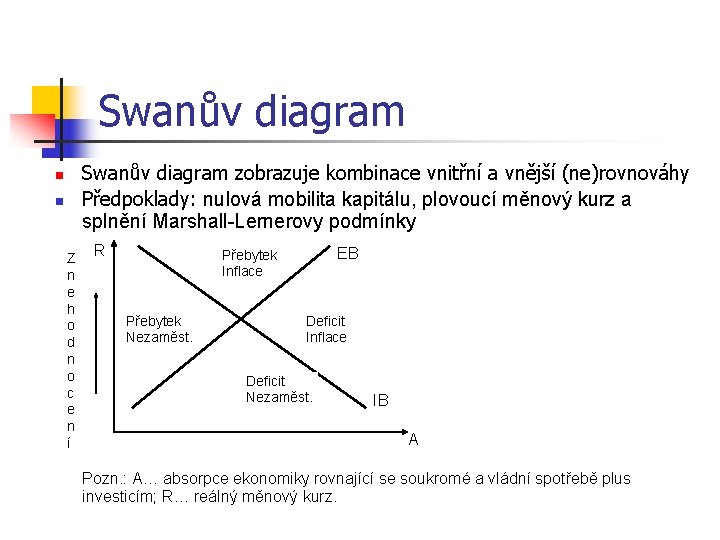 Swanův diagram

Swanův diagram zobrazuje kombinace vnitřní a vnější (ne)rovnováhy

Předpoklady: nulová mobilita kapitálu, plovoucí měnový kurz a splnění Marshall-Lernerovy podmínky

Znehodnocení

R

Přebytek Inflace

EB

Přebytek Nezaměst.

Deficit Inflace

Deficit Nezaměst.

IB

A

Pozn.: A… absorpce ekonomiky rovnající se soukromé a vládní spotřebě plus investicím; R… reálný měnový kurz.